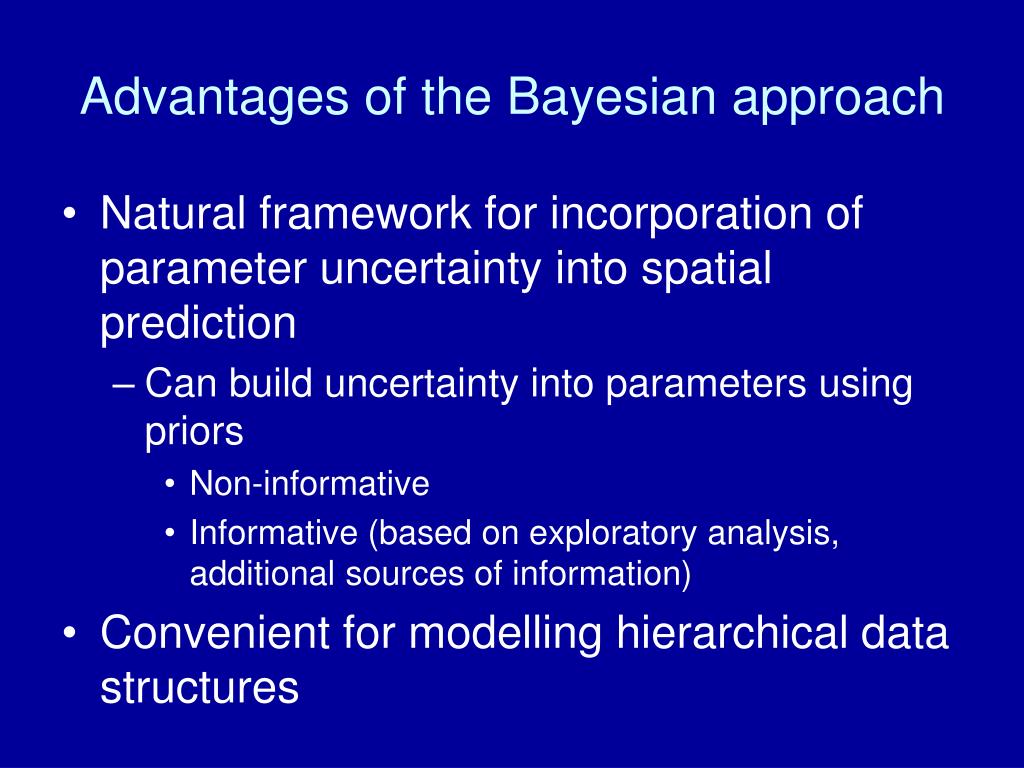 Advantages of the Bayesian approach

• Natural framework for incorporation of parameter uncertainty into spatial prediction
– Can build uncertainty into parameters using priors
• Non-informative
• Informative (based on exploratory analysis, additional sources of information)
• Convenient for modelling hierarchical data structures